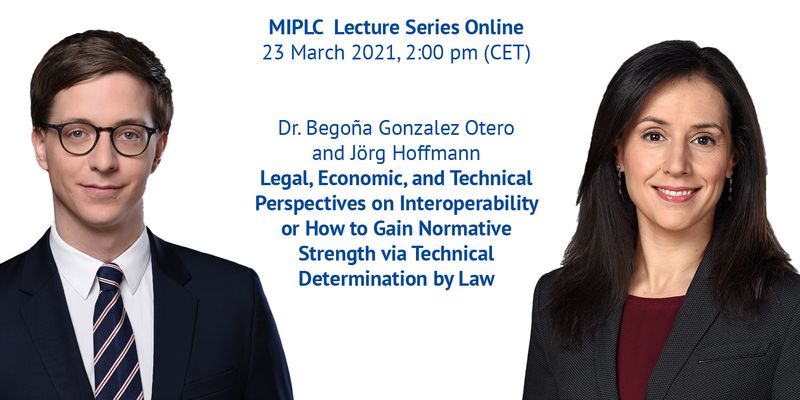 MIPLC Lecture Series Online
23 March 2021, 2:00 pm (CET)

Dr. Begoña Gonzalez Otero and Jörg Hoffmann
Legal, Economic, and Technical Perspectives on Interoperability or How to Gain Normative Strength via Technical Determination by Law